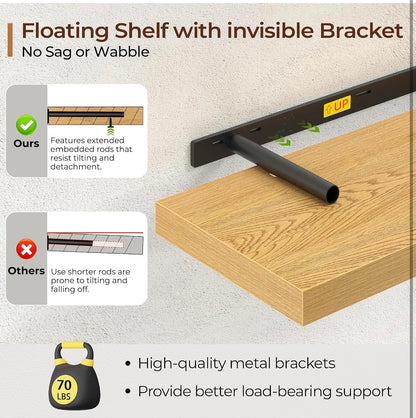 Floating Shelf with invisible Bracket
No Sag or Wabble

Ours
Features extended embedded rods that resist tilting and detachment.

Others
Use shorter rods are prone to tilting and falling off.

UP

70 LBS

• High-quality metal brackets
• Provide better load-bearing support